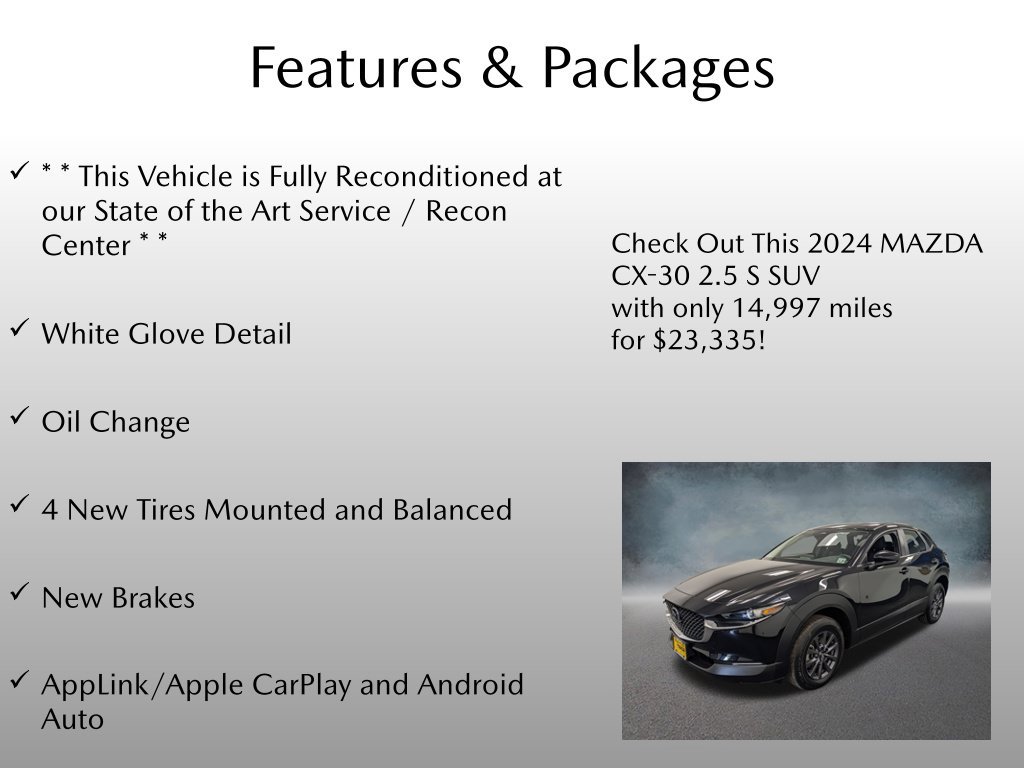 Features & Packages

✓ * * This Vehicle is Fully Reconditioned at our State of the Art Service / Recon Center * *

✓ White Glove Detail

✓ Oil Change

✓ 4 New Tires Mounted and Balanced

✓ New Brakes

✓ AppLink/Apple CarPlay and Android Auto

Check Out This 2024 MAZDA CX-30 2.5 S SUV
with only 14,997 miles
for $23,335!